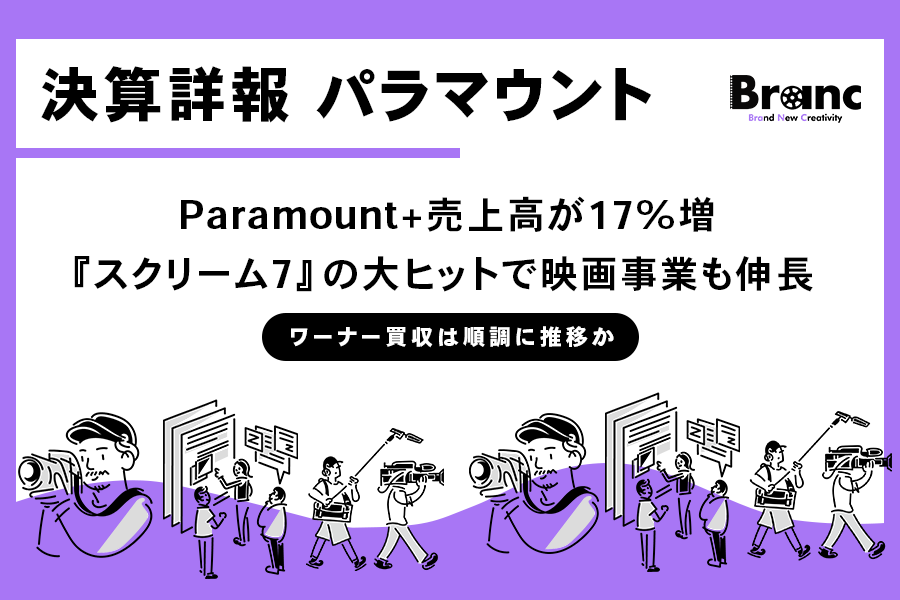 決算詳報 パラマウント

Branc
Brand New Creativity

Paramount+売上高が17％増
『スクリーム7』の大ヒットで映画事業も伸長

ワーナー買収は順調に推移か